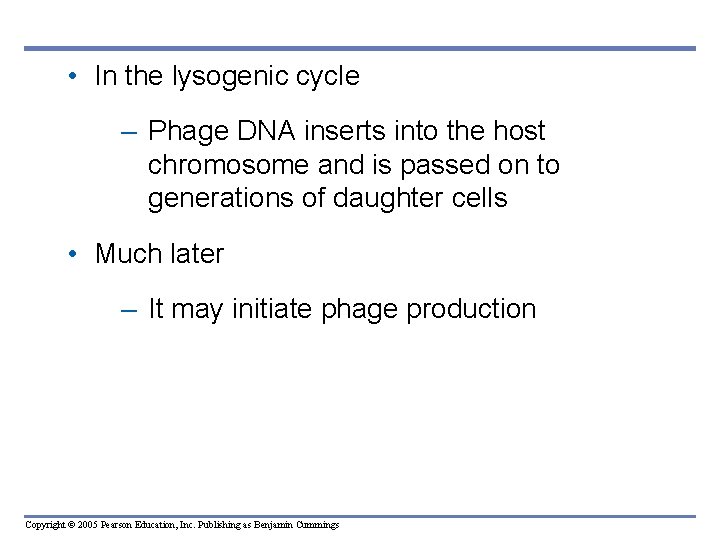 • In the lysogenic cycle

– Phage DNA inserts into the host chromosome and is passed on to generations of daughter cells

• Much later

– It may initiate phage production

Copyright © 2005 Pearson Education, Inc. Publishing as Benjamin Cummings